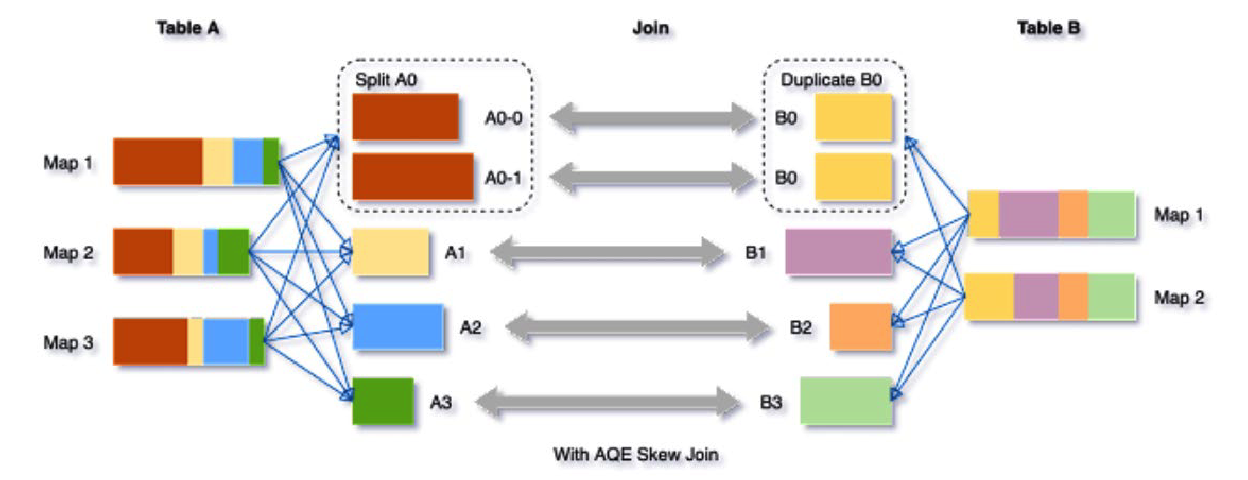 Table A

Join

Table B

Split A0

A0-0

A0-1

Duplicate B0

B0

B0

Map 1

Map 2

Map 3

A1

A2

A3

B1

B2

B3

Map 1

Map 2

With AQE Skew Join